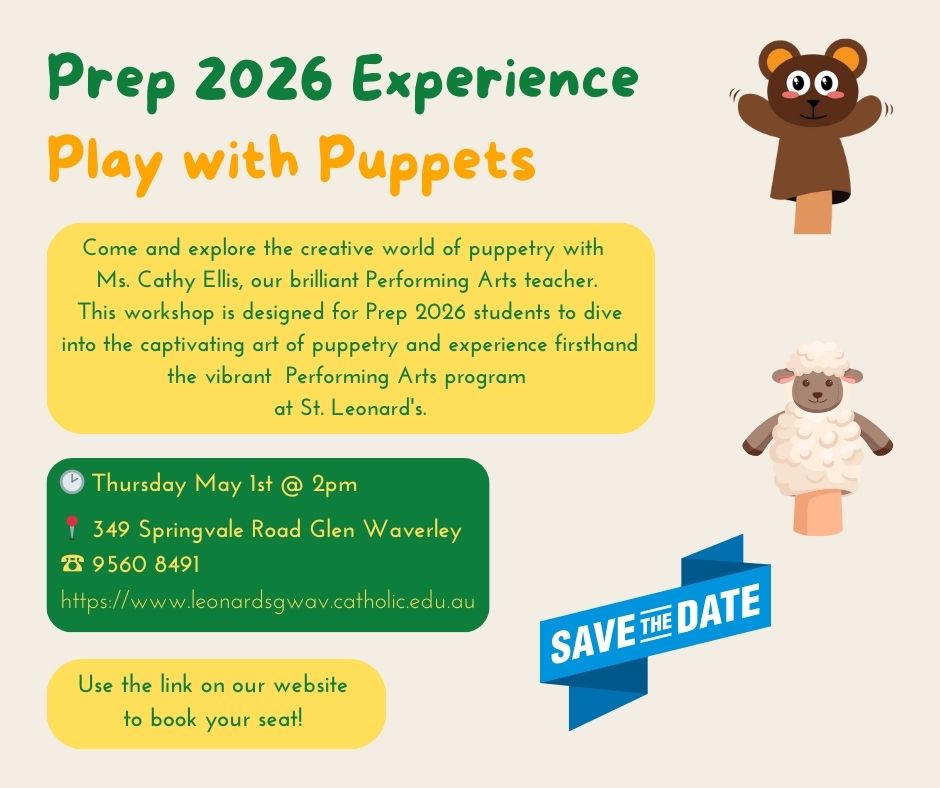 Prep 2026 Experience
Play with Puppets

Come and explore the creative world of puppetry with Ms. Cathy Ellis, our brilliant Performing Arts teacher. This workshop is designed for Prep 2026 students to dive into the captivating art of puppetry and experience firsthand the vibrant Performing Arts program at St. Leonard's.

Thursday May 1st @ 2pm
349 Springvale Road Glen Waverley
9560 8491
https://www.leonardsgwav.catholic.edu.au

SAVE THE DATE

Use the link on our website to book your seat!